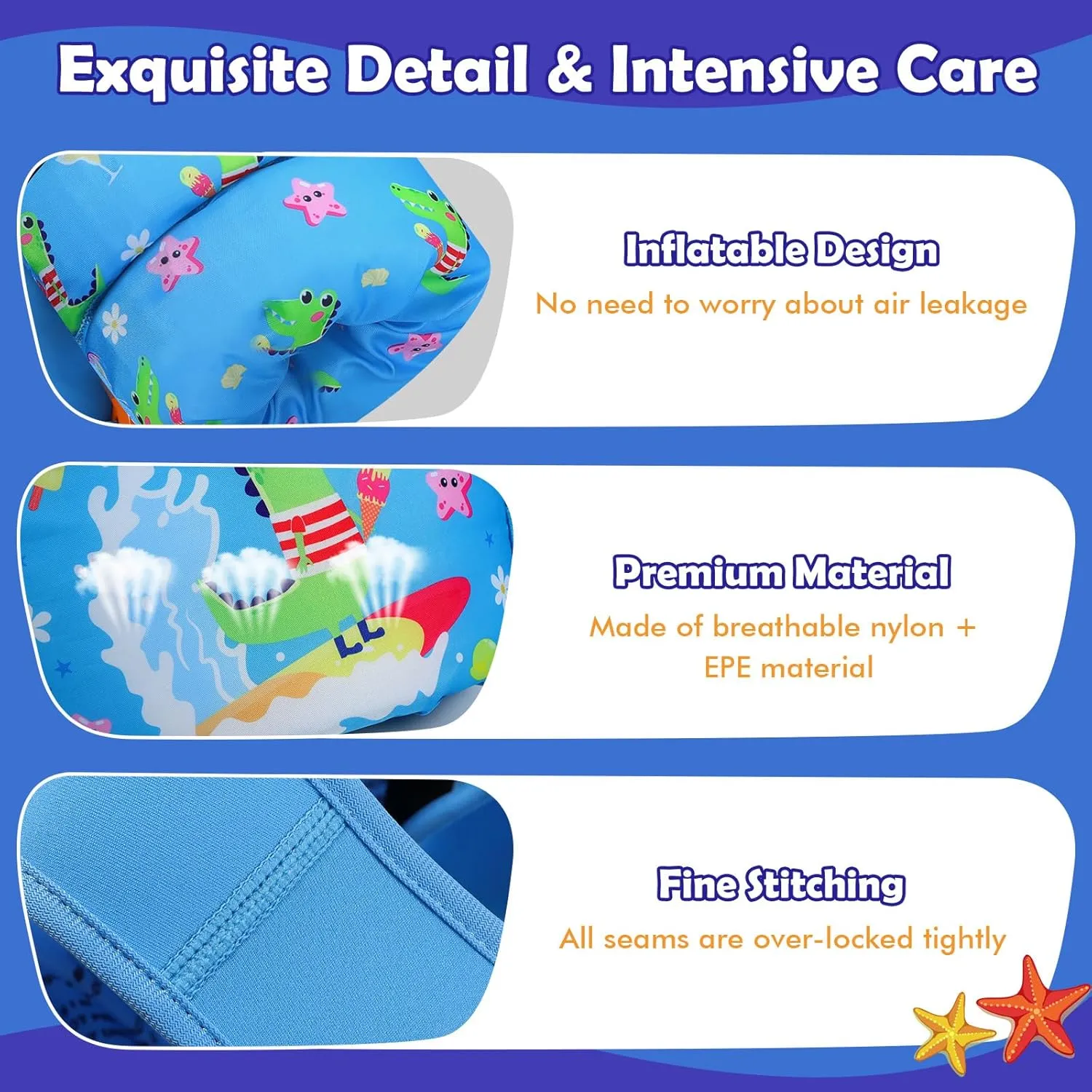 Exquisite Detail & Intensive Care

Inflatable Design

No need to worry about air leakage

Premium Material

Made of breathable nylon + EPE material

Fine Stitching

All seams are over-locked tightly